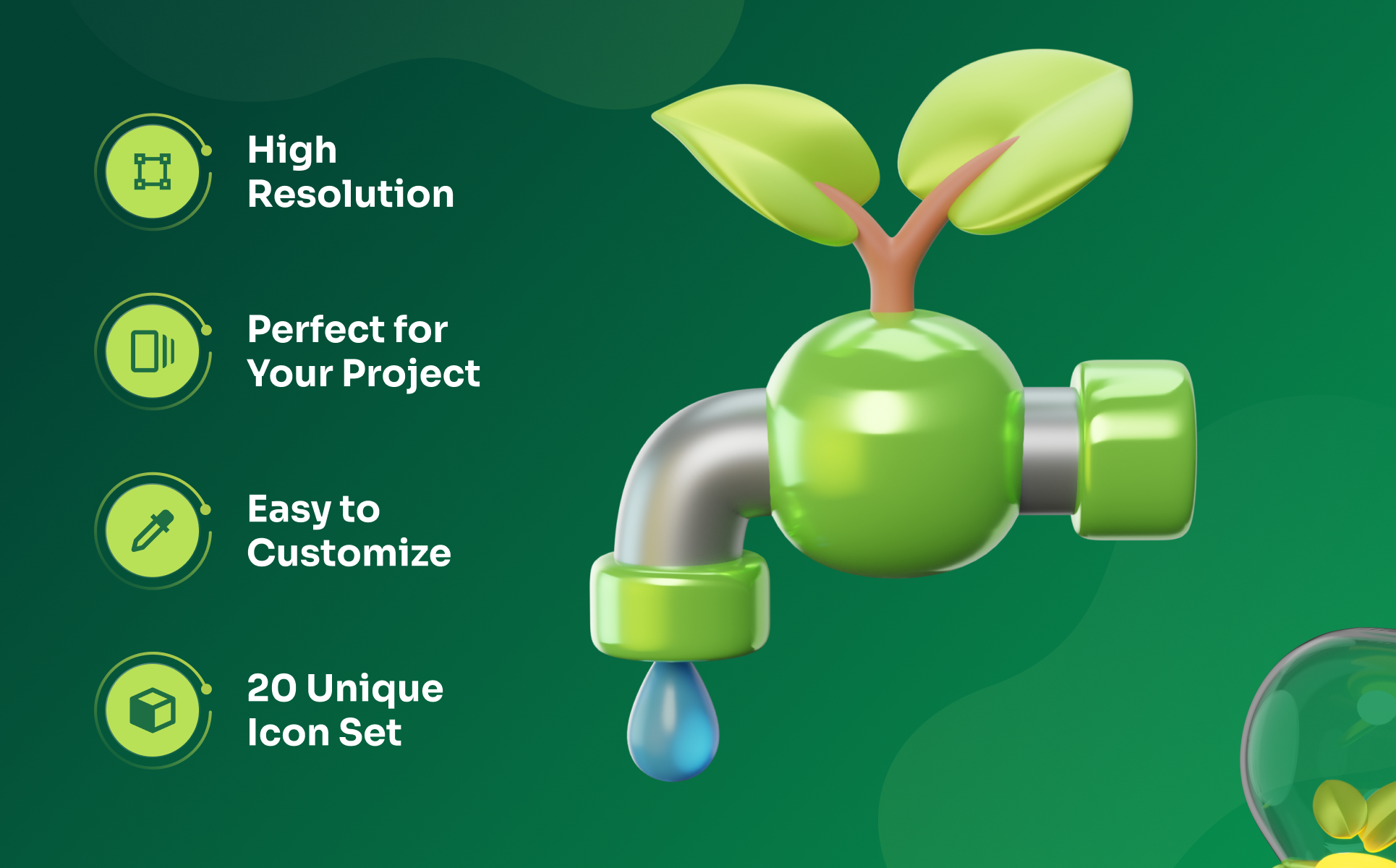 High Resolution

Perfect for Your Project

Easy to Customize

20 Unique Icon Set